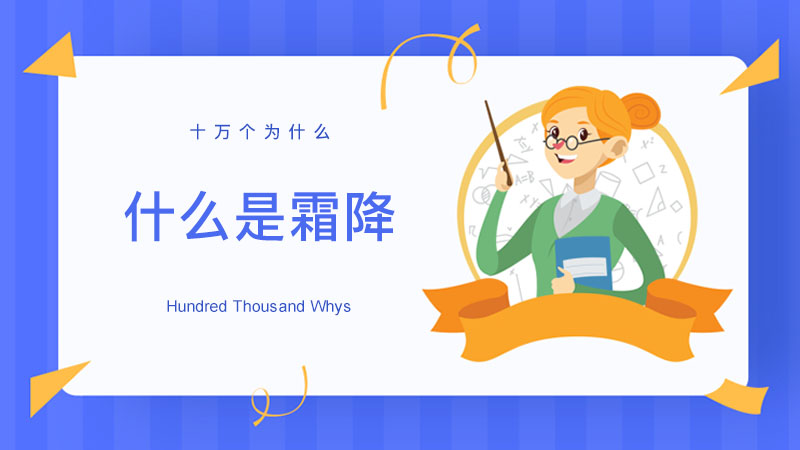 十万个为什么

什么是霜降

Hundred Thousand Whys